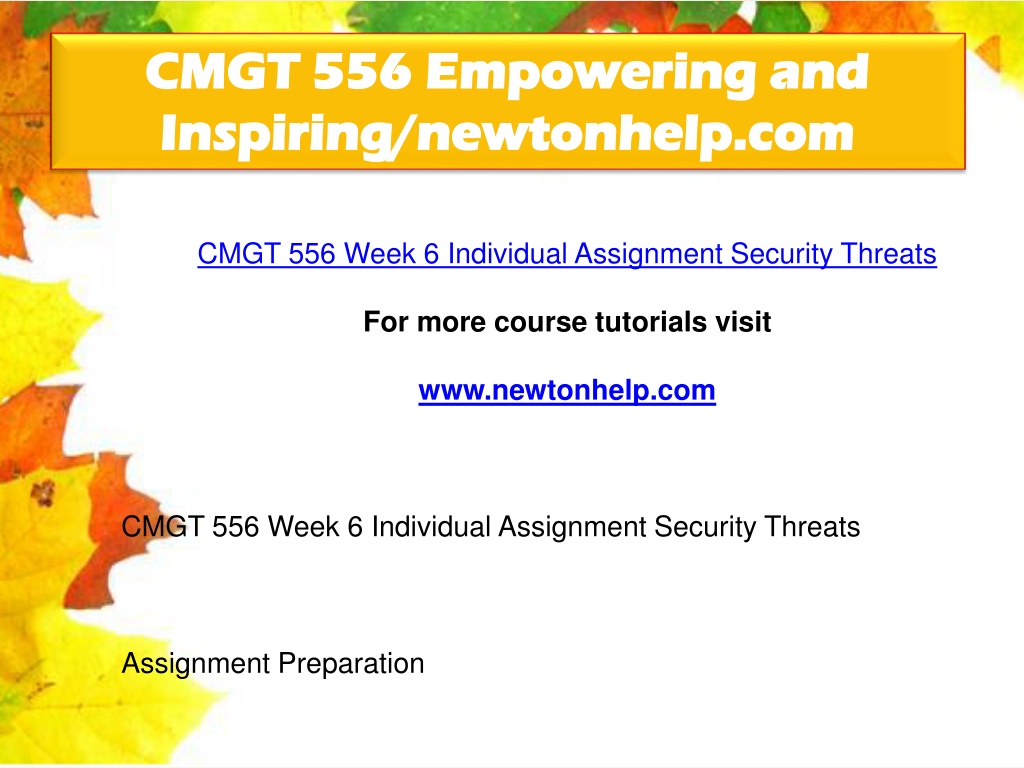 CMGT 556 Empowering and Inspiring/newtonhelp.com

CMGT 556 Week 6 Individual Assignment Security Threats

For more course tutorials visit

www.newtonhelp.com

CMGT 556 Week 6 Individual Assignment Security Threats

Assignment Preparation